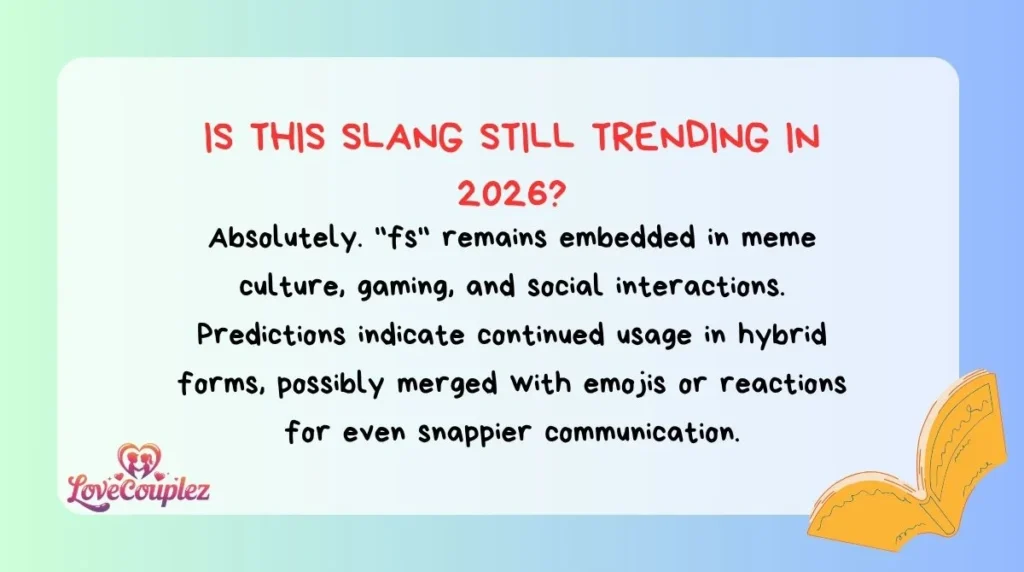 IS THIS SLANG STILL TRENDING IN 2026?

Absolutely. "fs" remains embedded in meme culture, gaming, and social interactions. Predictions indicate continued usage in hybrid forms, possibly merged with emojis or reactions for even snappier communication.

LoveCouplez